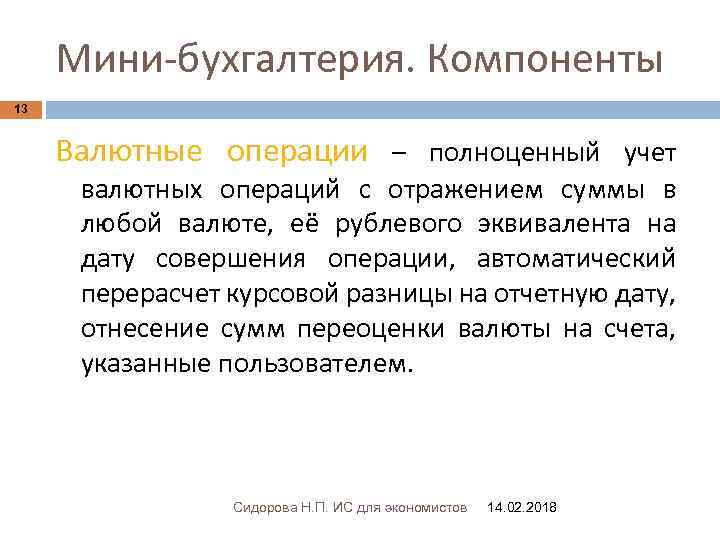 Мини-бухгалтерия. Компоненты

13

Валютные операции – полноценный учет валютных операций с отражением суммы в любой валюте, её рублевого эквивалента на дату совершения операции, автоматический перерасчет курсовой разницы на отчетную дату, отнесение сумм переоценки валюты на счета, указанные пользователем.

Сидорова Н.П. ИС для экономистов 14.02.2018